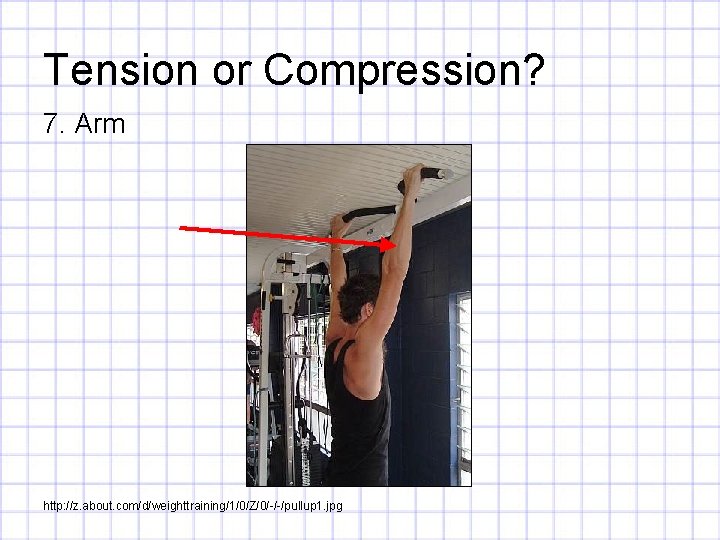 Tension or Compression?

7. Arm

http://z.about.com/d/weighttraining/1/0/Z/0/-/-/pullup1.jpg